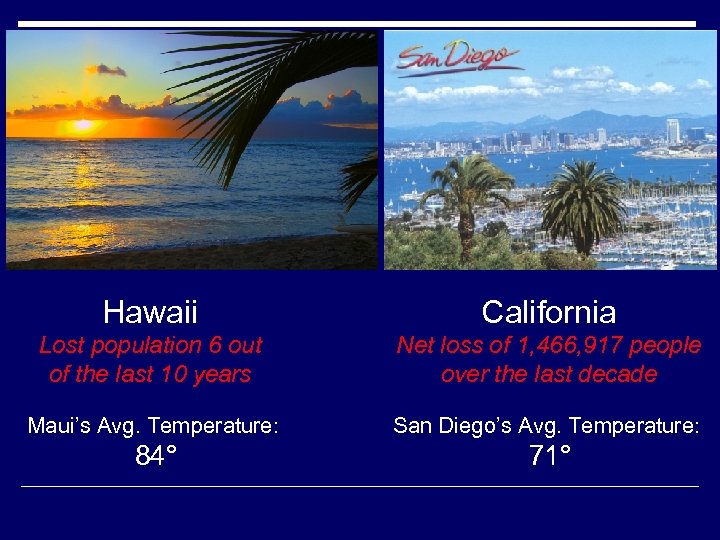 San Diego

Hawaii
Lost population 6 out of the last 10 years

Maui's Avg. Temperature:
84°

California
Net loss of 1,466,917 people over the last decade

San Diego's Avg. Temperature:
71°